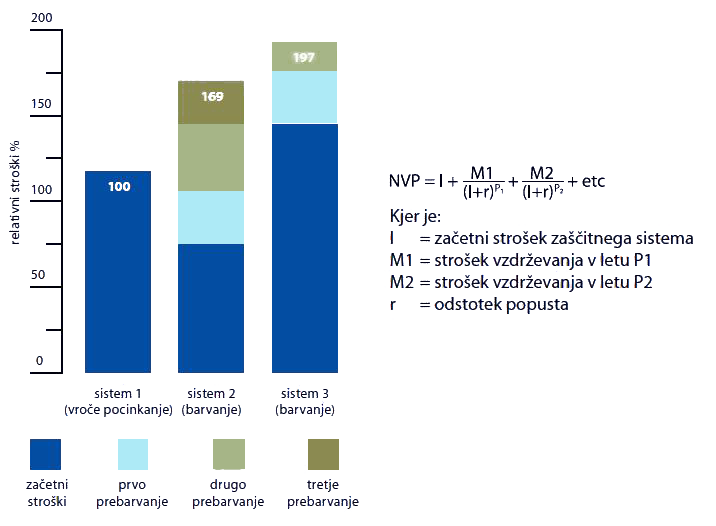 200
150
100
50
0
relativni stroški %

100
169
197

sistem 1 (vroče pocinkanje)
sistem 2 (barvanje)
sistem 3 (barvanje)

začetni stroški
prvo prebarvanje
drugo prebarvanje
tretje prebarvanje

$NVP = I + \frac{M1}{(I+r)^{P_1}} + \frac{M2}{(I+r)^{P_2}} + etc$

Kjer je:
I = začetni strošek zaščitnega sistema
M1 = strošek vzdrževanja v letu P1
M2 = strošek vzdrževanja v letu P2
r = odstotek popusta